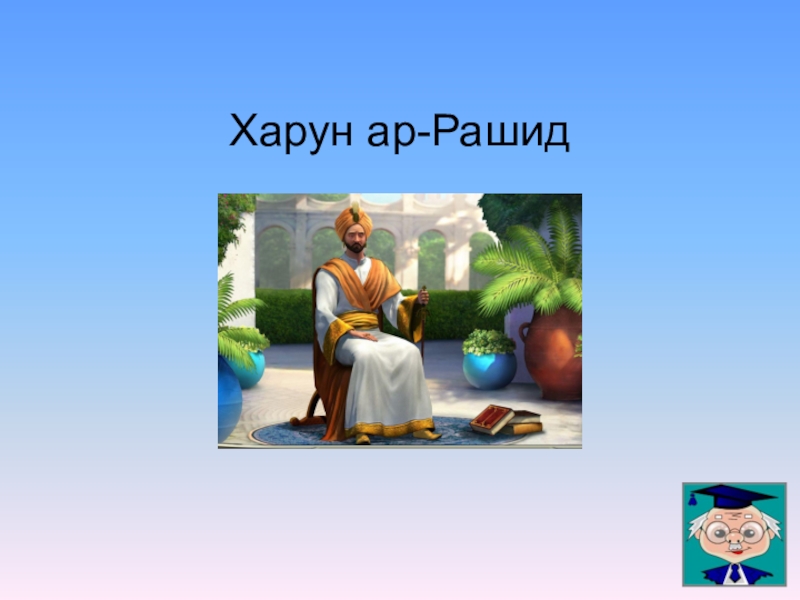 Харун ар-Рашид